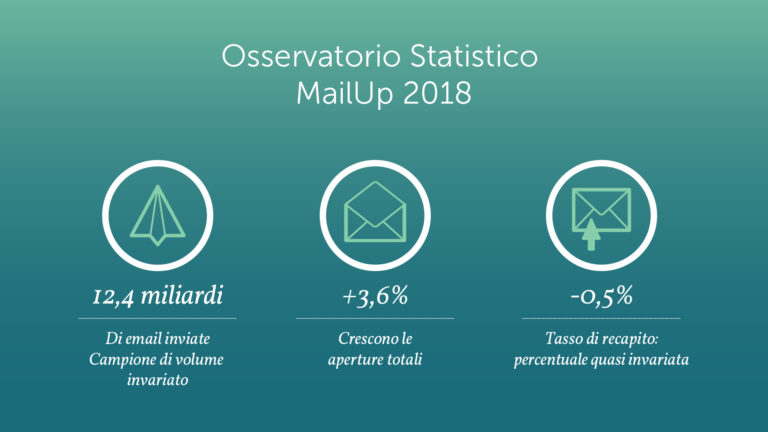 Osservatorio Statistico
MailUp 2018

12,4 miliardi

Di email inviate
Campione di volume invariato

+3,6%

Crescono le aperture totali

-0,5%

Tasso di recapito: percentuale quasi invariata